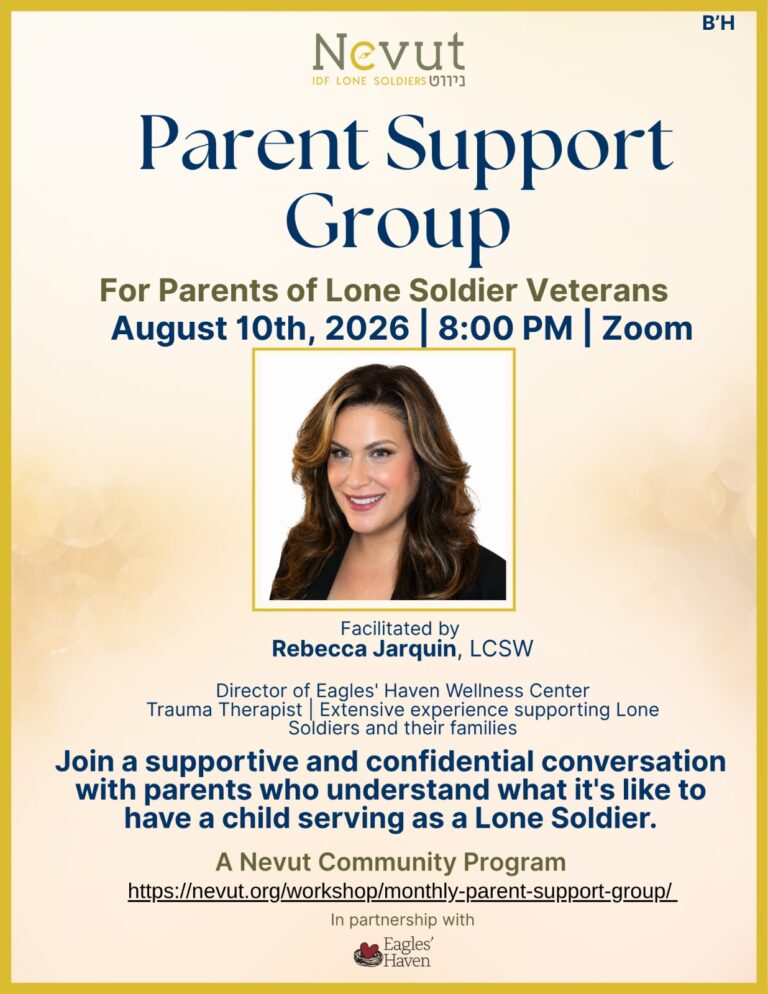 B'H

Nevut
IDF LONE SOLDIERS ניווט

Parent Support Group

For Parents of Lone Soldier Veterans
August 10th, 2026 | 8:00 PM | Zoom

Facilitated by
Rebecca Jarquin, LCSW

Director of Eagles' Haven Wellness Center
Trauma Therapist | Extensive experience supporting Lone Soldiers and their families

Join a supportive and confidential conversation with parents who understand what it's like to have a child serving as a Lone Soldier.

A Nevut Community Program
https://nevut.org/workshop/monthly-parent-support-group/

In partnership with
Eagles' Haven